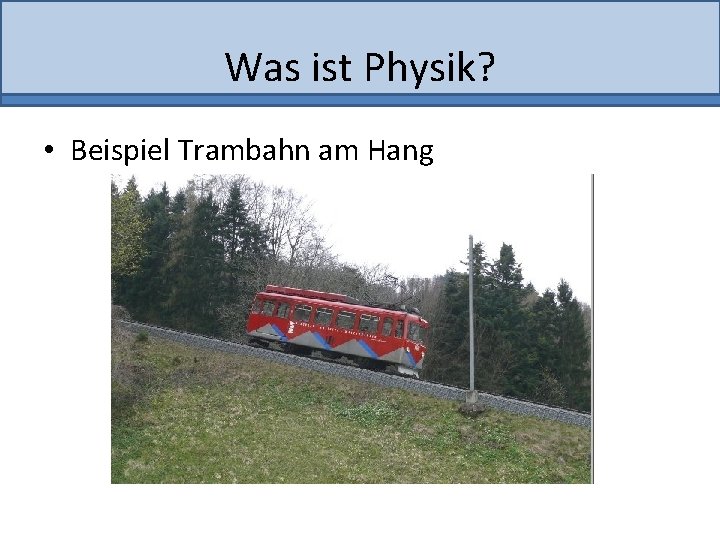 Was ist Physik?

• Beispiel Trambahn am Hang